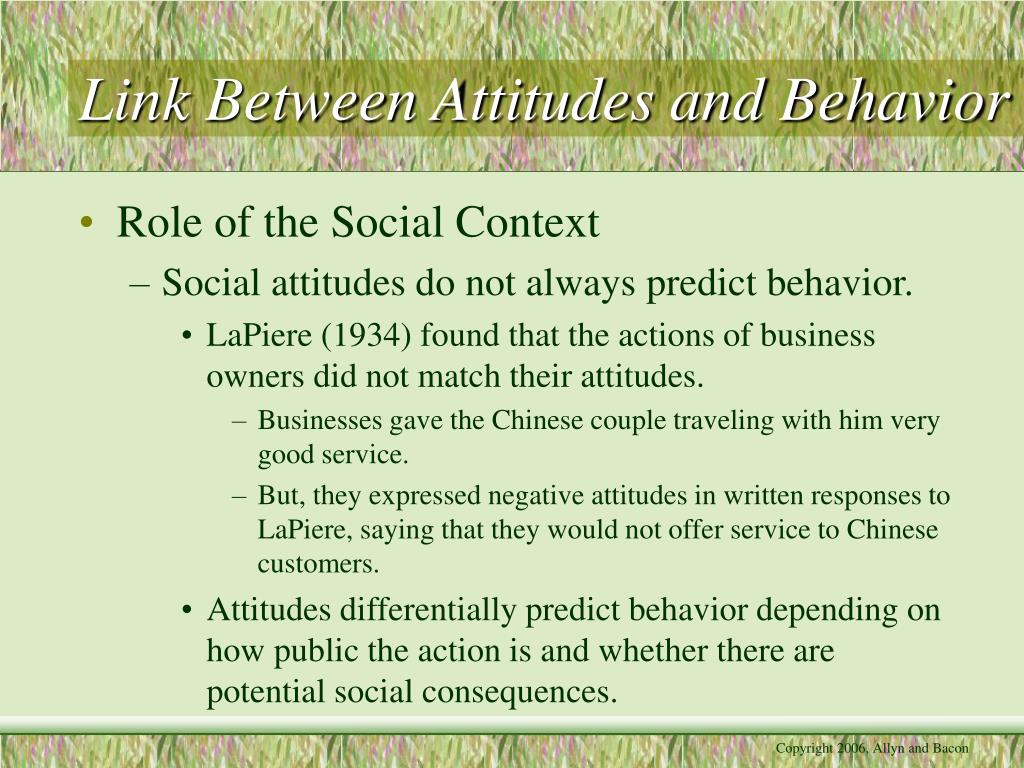 Link Between Attitudes and Behavior

• Role of the Social Context
– Social attitudes do not always predict behavior.
• LaPiere (1934) found that the actions of business owners did not match their attitudes.
– Businesses gave the Chinese couple traveling with him very good service.
– But, they expressed negative attitudes in written responses to LaPiere, saying that they would not offer service to Chinese customers.
• Attitudes differentially predict behavior depending on how public the action is and whether there are potential social consequences.

Copyright 2006, Allyn and Bacon